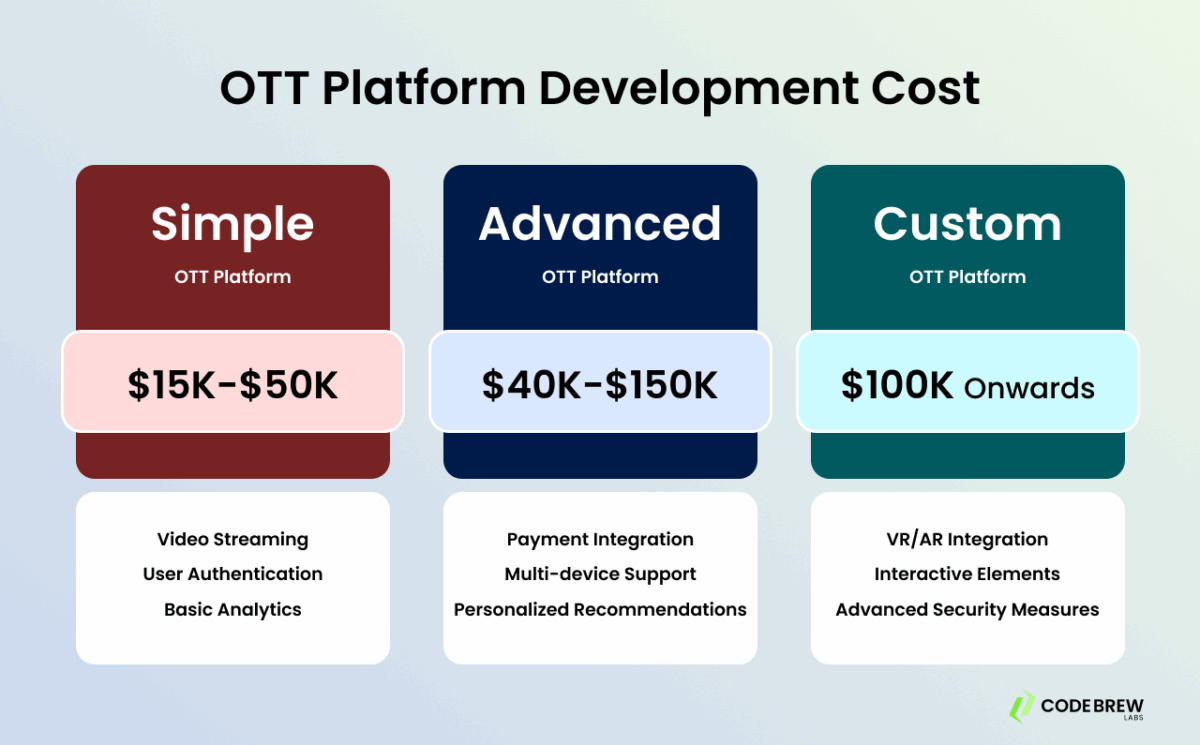 OTT Platform Development Cost

Simple
OTT Platform
\$15K-\$50K
Video Streaming
User Authentication
Basic Analytics

Advanced
OTT Platform
\$40K-\$150K
Payment Integration
Multi-device Support
Personalized Recommendations

Custom
OTT Platform
\$100K Onwards
VR/AR Integration
Interactive Elements
Advanced Security Measures

CODE BREW
LABS